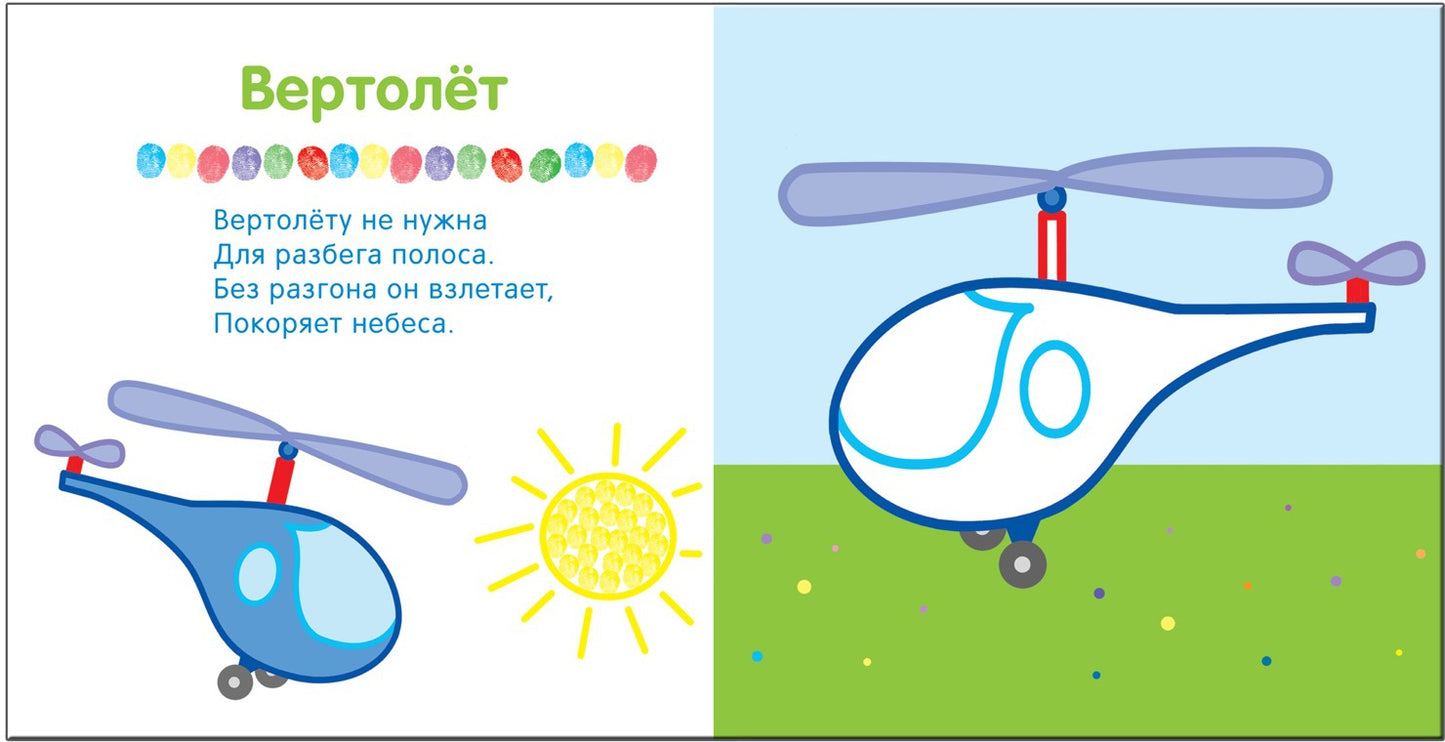 Вертолёт

Вертолёту не нужна
Для разбега полоса.
Без разгона он взлетает,
Покоряет небеса.